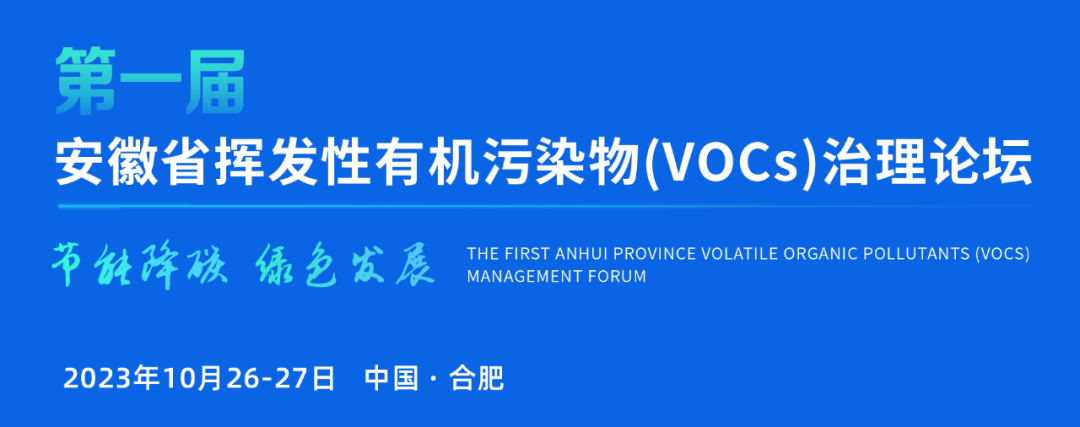 第一届

安徽省挥发性有机污染物(VOCs)治理论坛

节能降碳 绿色发展

THE FIRST ANHUI PROVINCE VOLATILE ORGANIC POLLUTANTS (VOCS) MANAGEMENT FORUM

2023年10月26-27日 中国 · 合肥